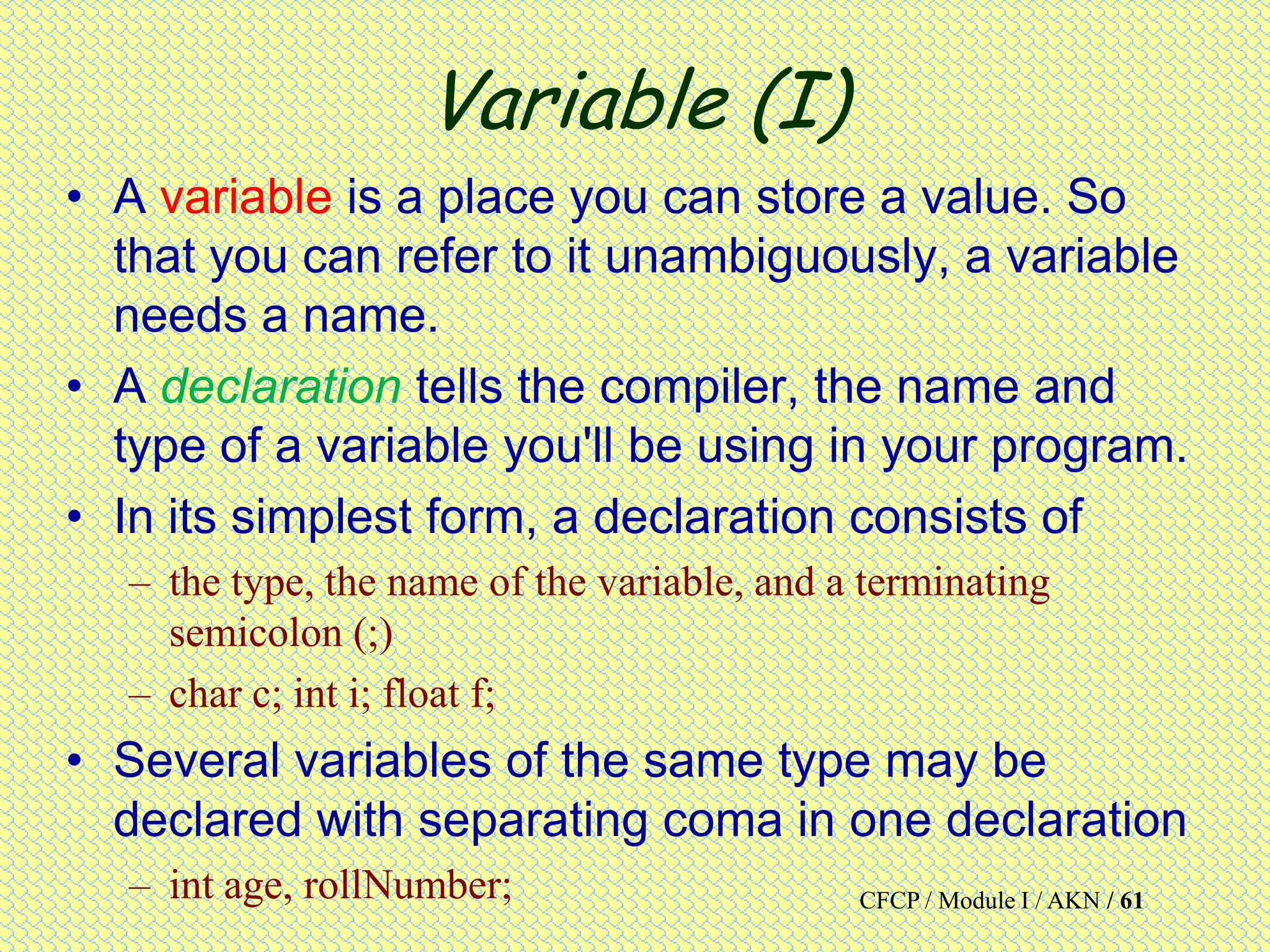 Variable (I)

• A variable is a place you can store a value. So that you can refer to it unambiguously, a variable needs a name.

• A declaration tells the compiler, the name and type of a variable you'll be using in your program.

• In its simplest form, a declaration consists of

– the type, the name of the variable, and a terminating semicolon (;)

– char c; int i; float f;

• Several variables of the same type may be declared with separating coma in one declaration

– int age, rollNumber;

CFCP / Module I / AKN / 61